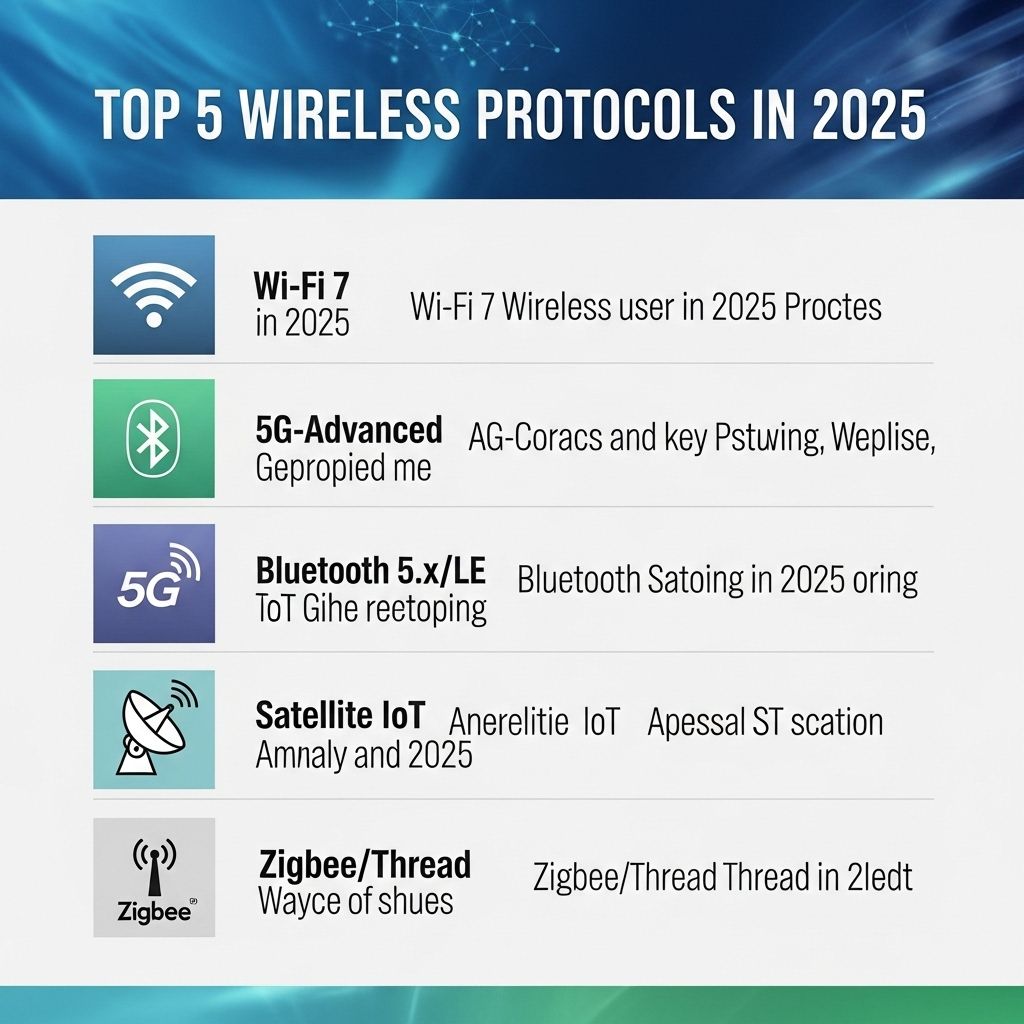 TOP 5 WIRELESS PROTOCOLS IN 2025

Wi-Fi 7
in 2025
Wi-Fi 7 Wireless user in 2025 Proctes

5G-Advanced
Gepropied me
AG-Coracs and key Pstwing, Weplise,

5G
Bluetooth 5.x/LE
ToT Gihe reetoping
Bluetooth Satoing in 2025 oring

Satellite IoT
Amnaly and 2025
Anerelitie IoT Apessal ST scation

Zigbee
Zigbee/Thread
Wayce of shues
Zigbee/Thread Thread in 2ledt